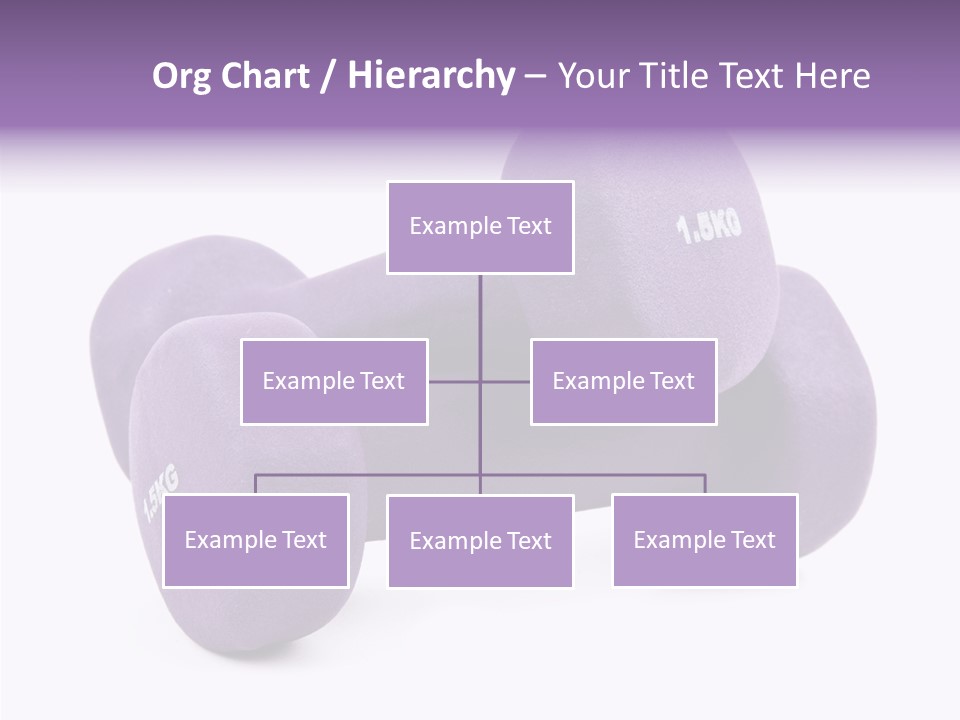 Org Chart / Hierarchy – Your Title Text Here

Example Text

1.5KG

Example Text

Example Text

1.5KG

Example Text

Example Text

Example Text